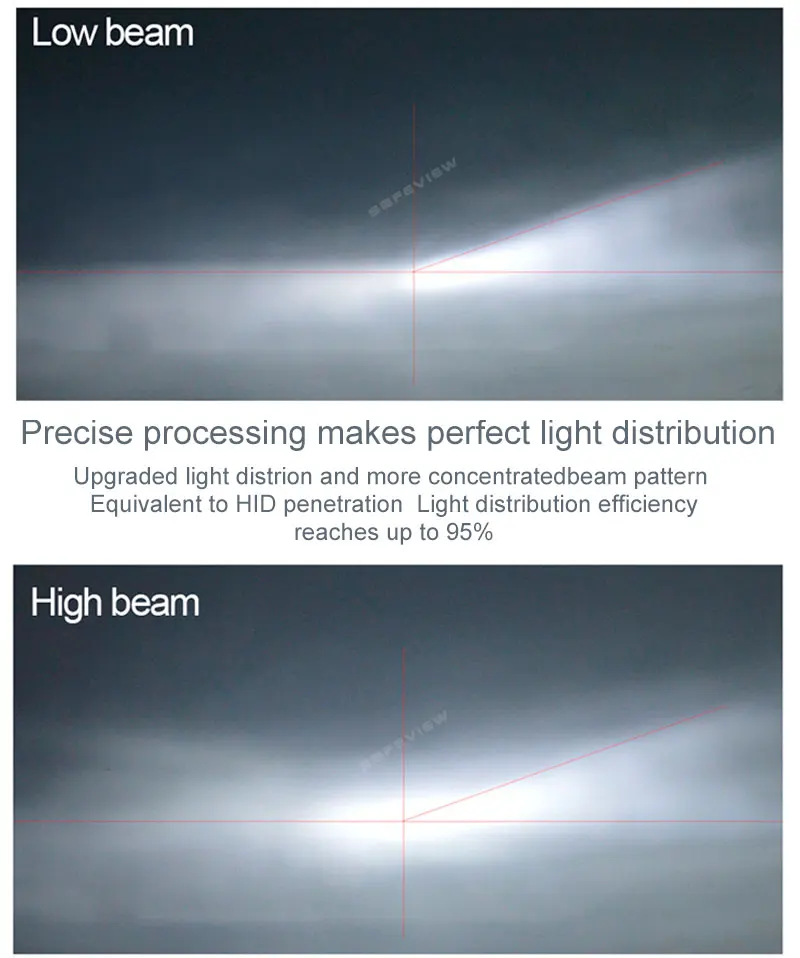 Low beam

SAFEVIEW

Precise processing makes perfect light distribution

Upgraded light distrion and more concentratedbeam pattern
Equivalent to HID penetration  Light distribution efficiency reaches up to 95%

High beam

SAFEVIEW